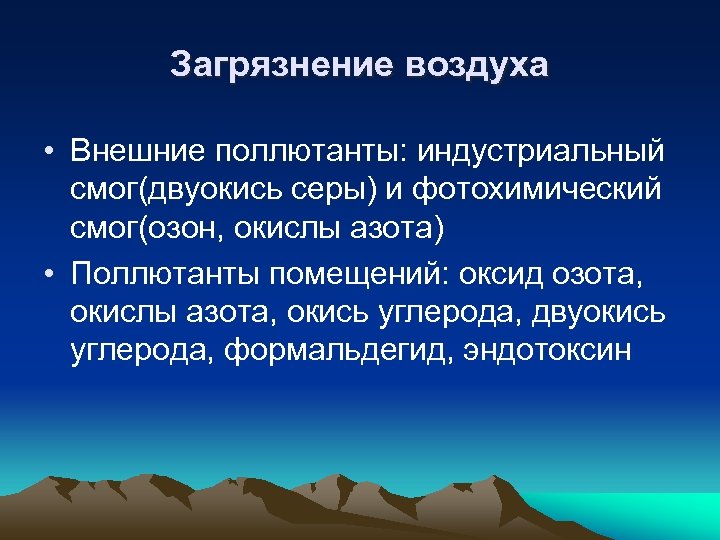 Загрязнение воздуха

• Внешние поллютанты: индустриальный смог(двуокись серы) и фотохимический смог(озон, окислы азота)

• Поллютанты помещений: оксид озота, окислы азота, окись углерода, двуокись углерода, формальдегид, эндотоксин